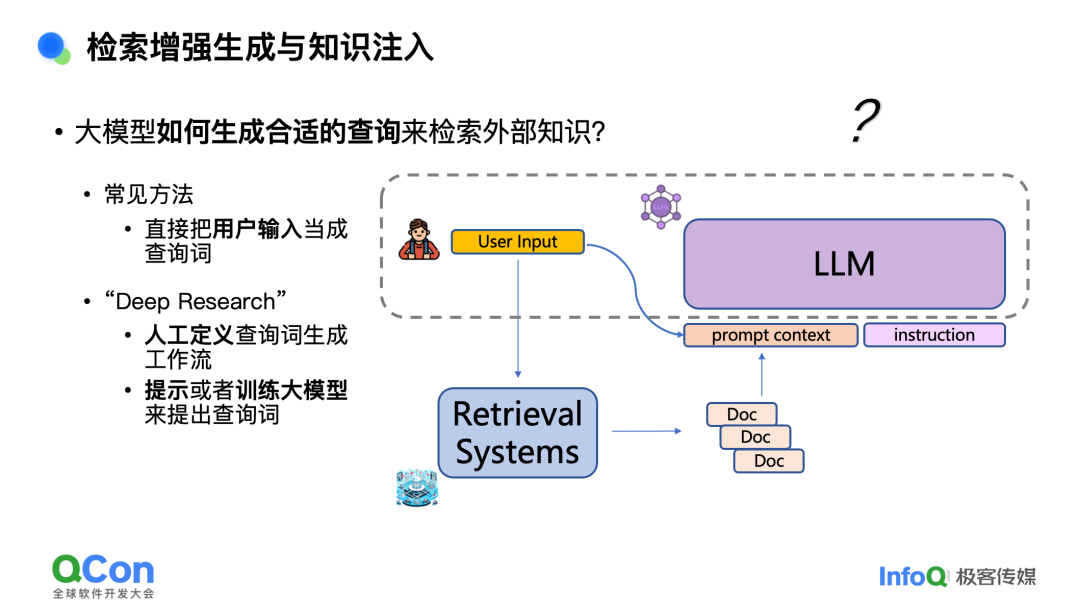 检索增强生成与知识注入

• 大模型如何生成合适的查询来检索外部知识?

?

• 常见方法
  • 直接把用户输入当成查询词

• “Deep Research”
  • 人工定义查询词生成工作流
  • 提示或者训练大模型来提出查询词

User Input

LLM

prompt context

instruction

Retrieval Systems

Doc

Doc

Doc

QCon
全球软件开发大会

InfoQ 极客传媒